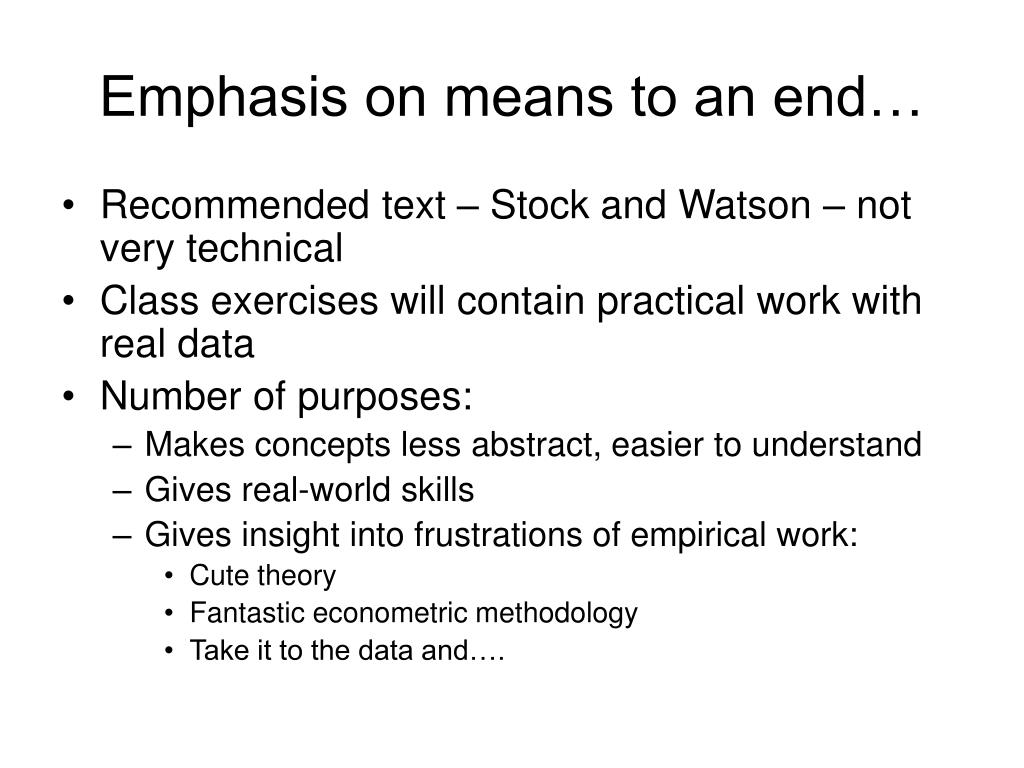 Emphasis on means to an end…

• Recommended text – Stock and Watson – not very technical
• Class exercises will contain practical work with real data
• Number of purposes:
– Makes concepts less abstract, easier to understand
– Gives real-world skills
– Gives insight into frustrations of empirical work:
• Cute theory
• Fantastic econometric methodology
• Take it to the data and….